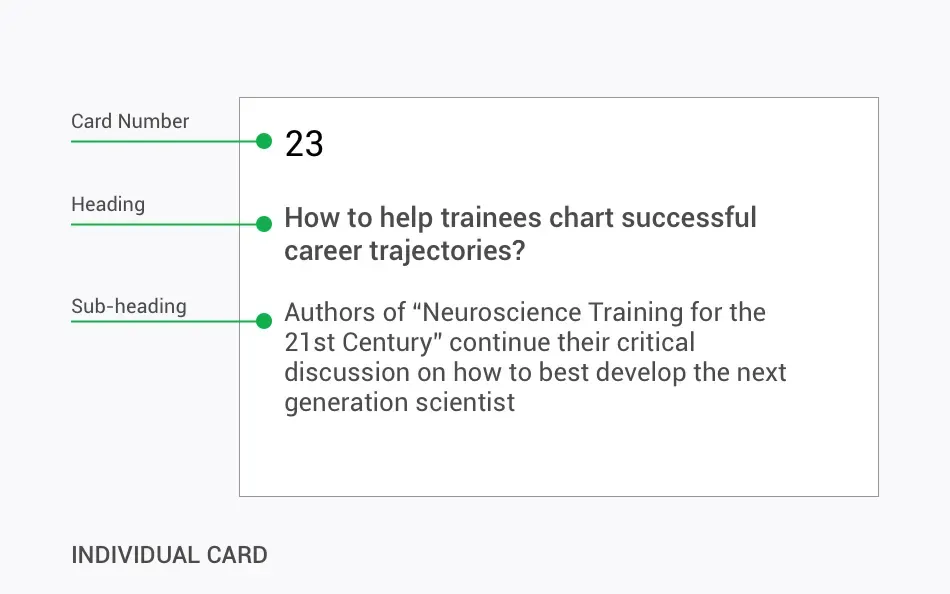 Card Number

23

Heading

How to help trainees chart successful career trajectories?

Sub-heading

Authors of “Neuroscience Training for the 21st Century” continue their critical discussion on how to best develop the next generation scientist

INDIVIDUAL CARD